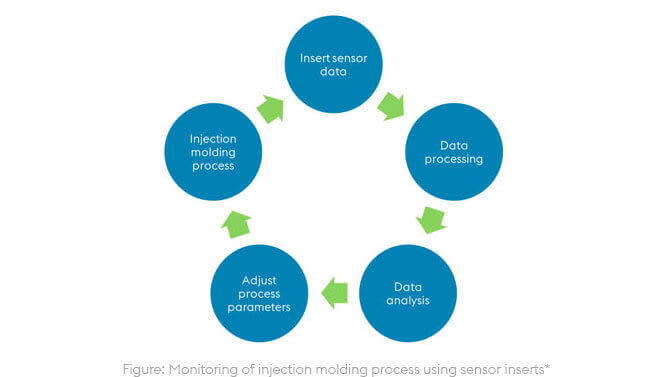 Insert sensor data

Data processing

Data analysis

Adjust process parameters

Injection molding process

Figure: Monitoring of injection molding process using sensor inserts*